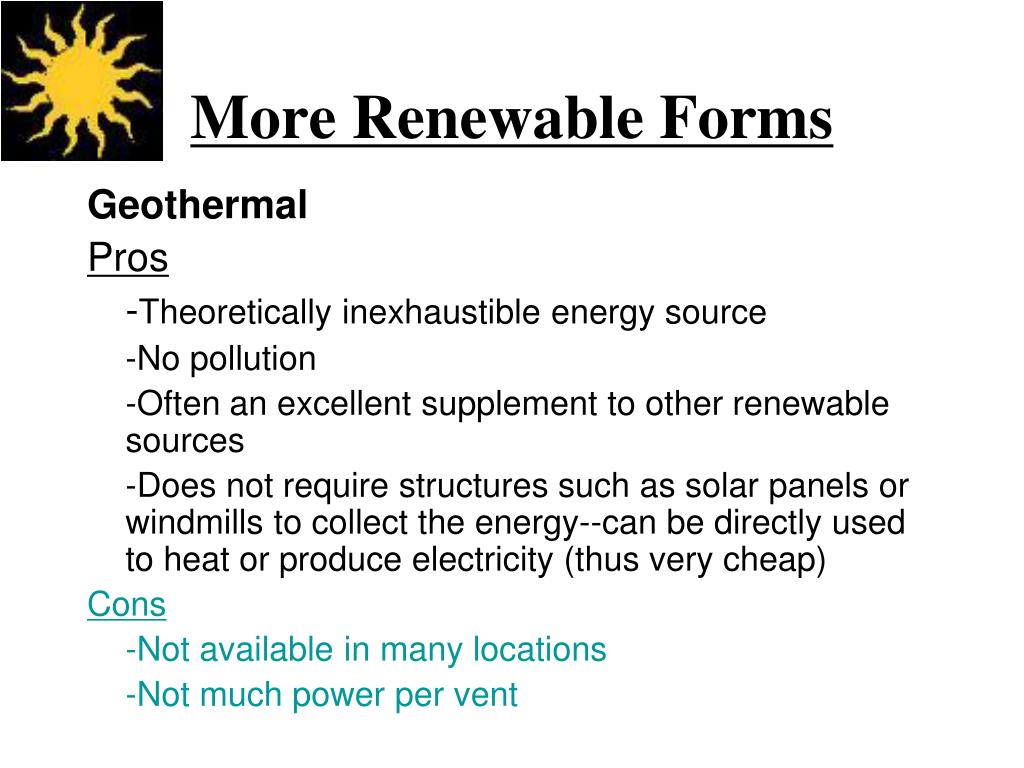 More Renewable Forms

Geothermal

Pros

-Theoretically inexhaustible energy source

-No pollution

-Often an excellent supplement to other renewable sources

-Does not require structures such as solar panels or windmills to collect the energy--can be directly used to heat or produce electricity (thus very cheap)

Cons

-Not available in many locations

-Not much power per vent